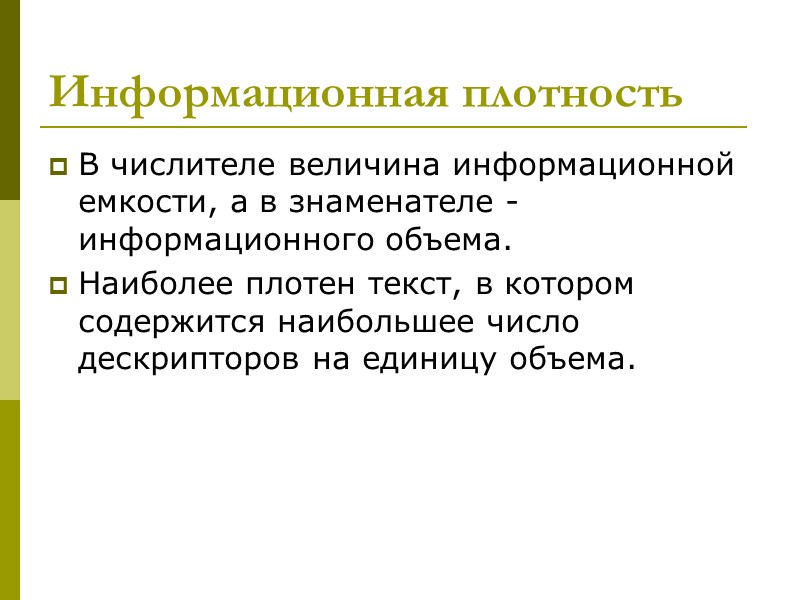 Информационная плотность

В числителе величина информационной емкости, а в знаменателе - информационного объема.

Наиболее плотен текст, в котором содержится наибольшее число дескрипторов на единицу объема.